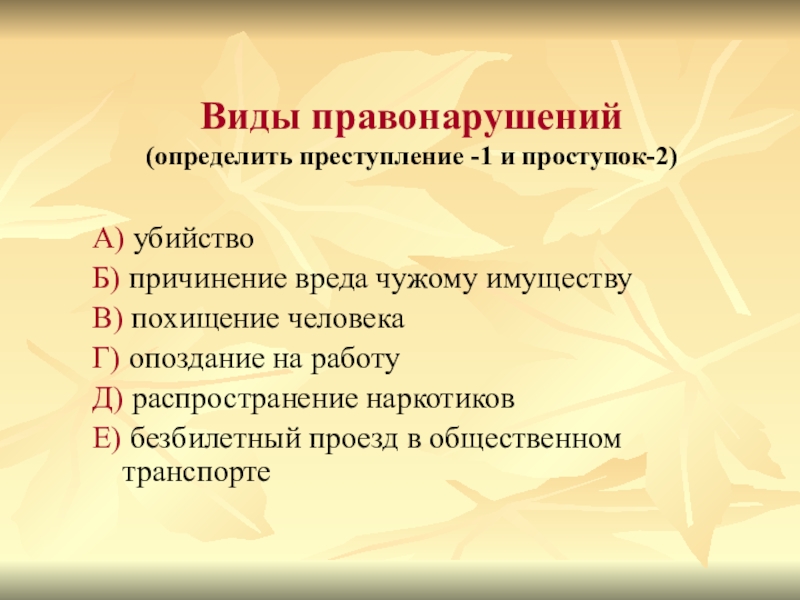 Виды правонарушений
(определить преступление -1 и проступок-2)

А) убийство
Б) причинение вреда чужому имуществу
В) похищение человека
Г) опоздание на работу
Д) распространение наркотиков
Е) безбилетный проезд в общественном транспорте